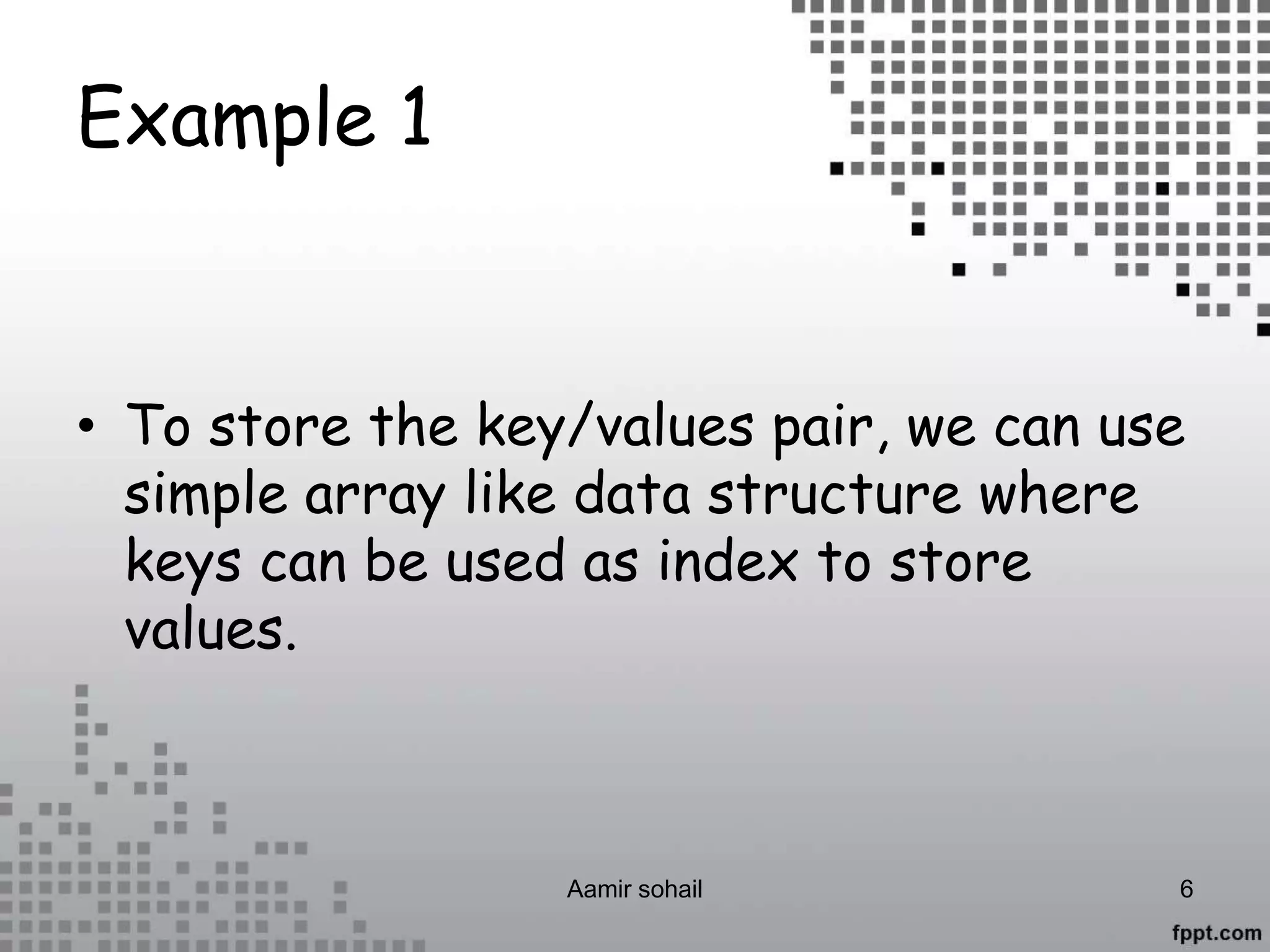 Example 1

• To store the key/values pair, we can use simple array like data structure where keys can be used as index to store values.

Aamir sohail

6

fppt.com